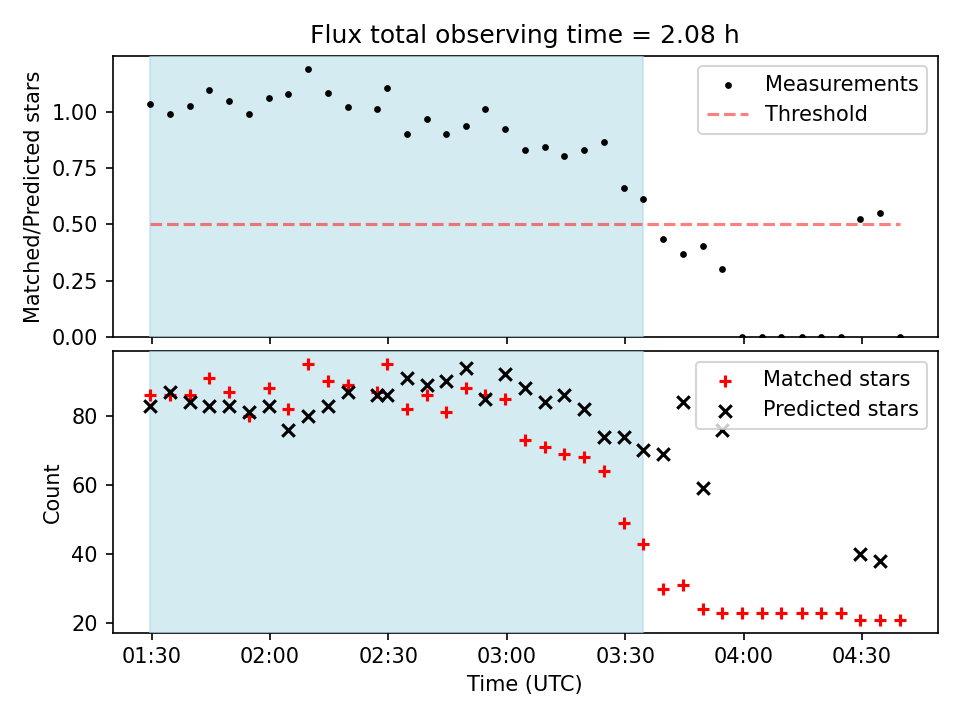 Flux total observing time = 2.08 h

Matched/Predicted stars

1.00
0.75
0.50
0.25
0.00

Measurements
Threshold

Count

80
60
40
20

Matched stars
Predicted stars

01:30
02:00
02:30
03:00
03:30
04:00
04:30

Time (UTC)